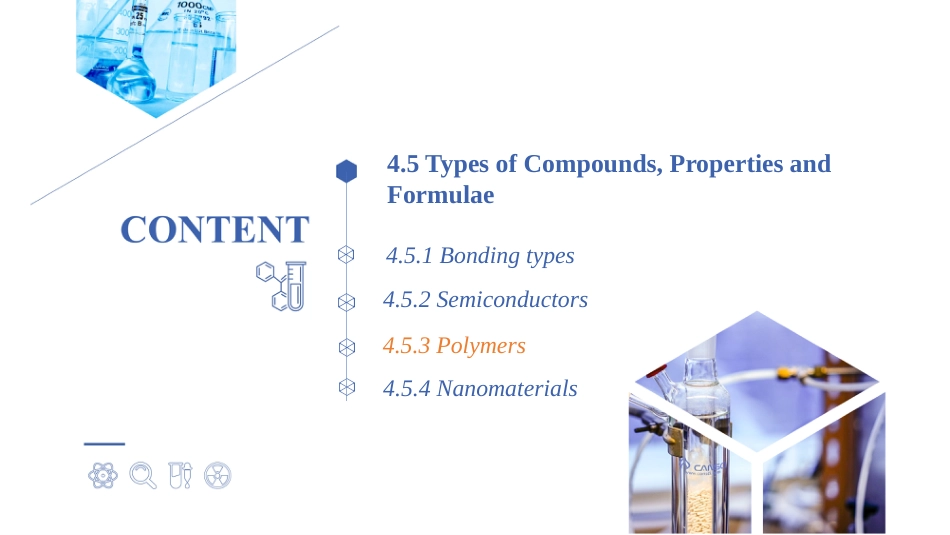 CONTENT

4.5 Types of Compounds, Properties and Formulae

4.5.1 Bonding types

4.5.2 Semiconductors

4.5.3 Polymers

4.5.4 Nanomaterials